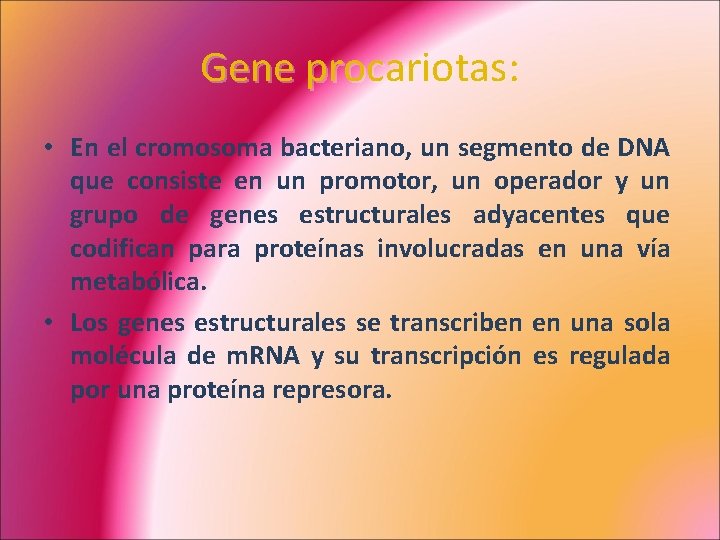 Gene procariotas:

• En el cromosoma bacteriano, un segmento de DNA que consiste en un promotor, un operador y un grupo de genes estructurales adyacentes que codifican para proteínas involucradas en una vía metabólica.

• Los genes estructurales se transcriben en una sola molécula de mRNA y su transcripción es regulada por una proteína represora.